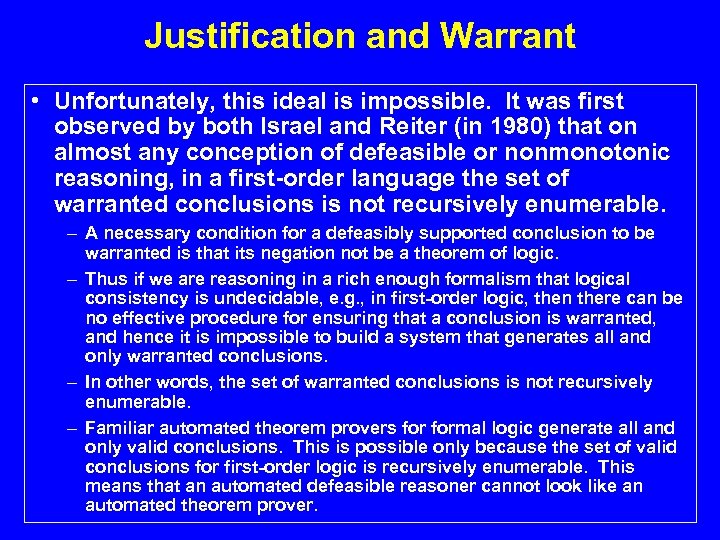 Justification and Warrant

• Unfortunately, this ideal is impossible. It was first observed by both Israel and Reiter (in 1980) that on almost any conception of defeasible or nonmonotonic reasoning, in a first-order language the set of warranted conclusions is not recursively enumerable.

– A necessary condition for a defeasibly supported conclusion to be warranted is that its negation not be a theorem of logic.

– Thus if we are reasoning in a rich enough formalism that logical consistency is undecidable, e.g., in first-order logic, then there can be no effective procedure for ensuring that a conclusion is warranted, and hence it is impossible to build a system that generates all and only warranted conclusions.

– In other words, the set of warranted conclusions is not recursively enumerable.

– Familiar automated theorem provers for formal logic generate all and only valid conclusions. This is possible only because the set of valid conclusions for first-order logic is recursively enumerable. This means that an automated defeasible reasoner cannot look like an automated theorem prover.